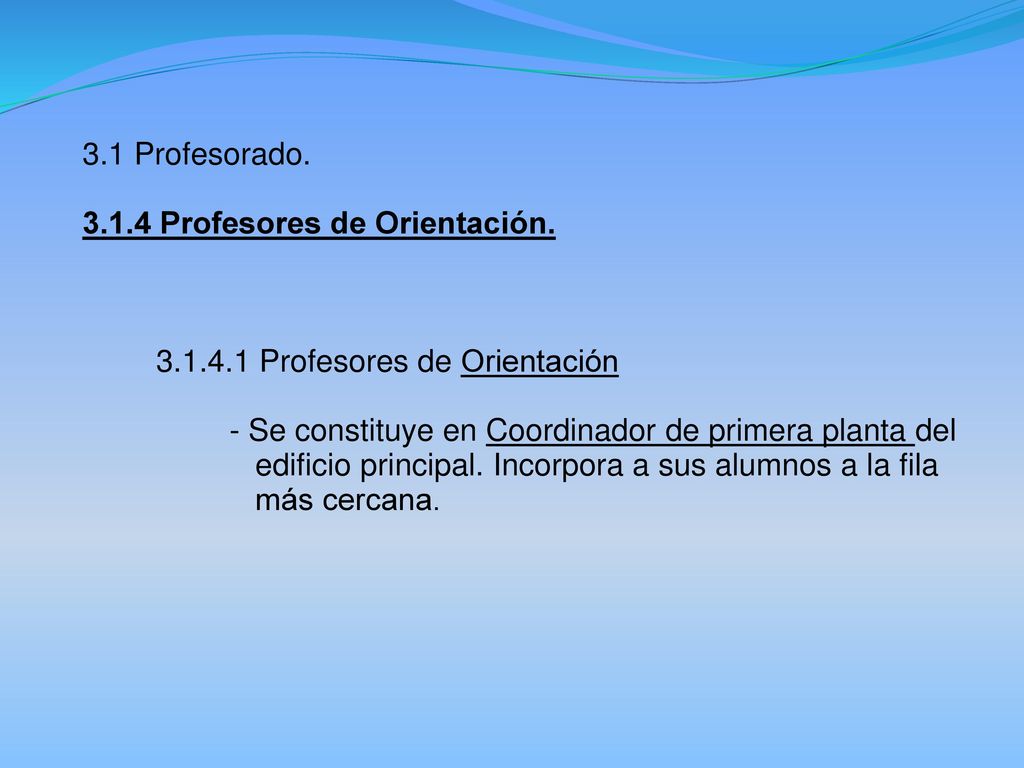 3.1 Profesorado.

3.1.4 Profesores de Orientación.

3.1.4.1 Profesores de Orientación

- Se constituye en Coordinador de primera planta del edificio principal. Incorpora a sus alumnos a la fila más cercana.